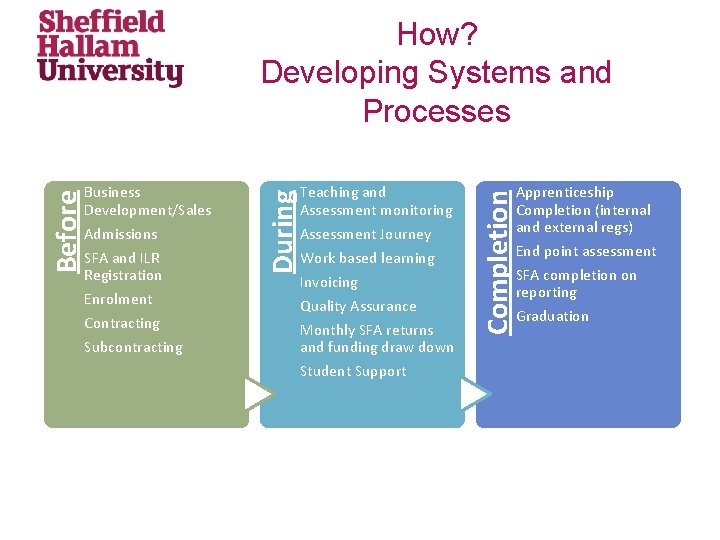 Sheffield Hallam University

How?
Developing Systems and Processes

Before

Business Development/Sales

Admissions

SFA and ILR Registration

Enrolment

Contracting

Subcontracting

During

Teaching and Assessment monitoring

Assessment Journey

Work based learning

Invoicing

Quality Assurance

Monthly SFA returns and funding draw down

Student Support

Completion

Apprenticeship Completion (internal and external regs)

End point assessment

SFA completion on reporting

Graduation